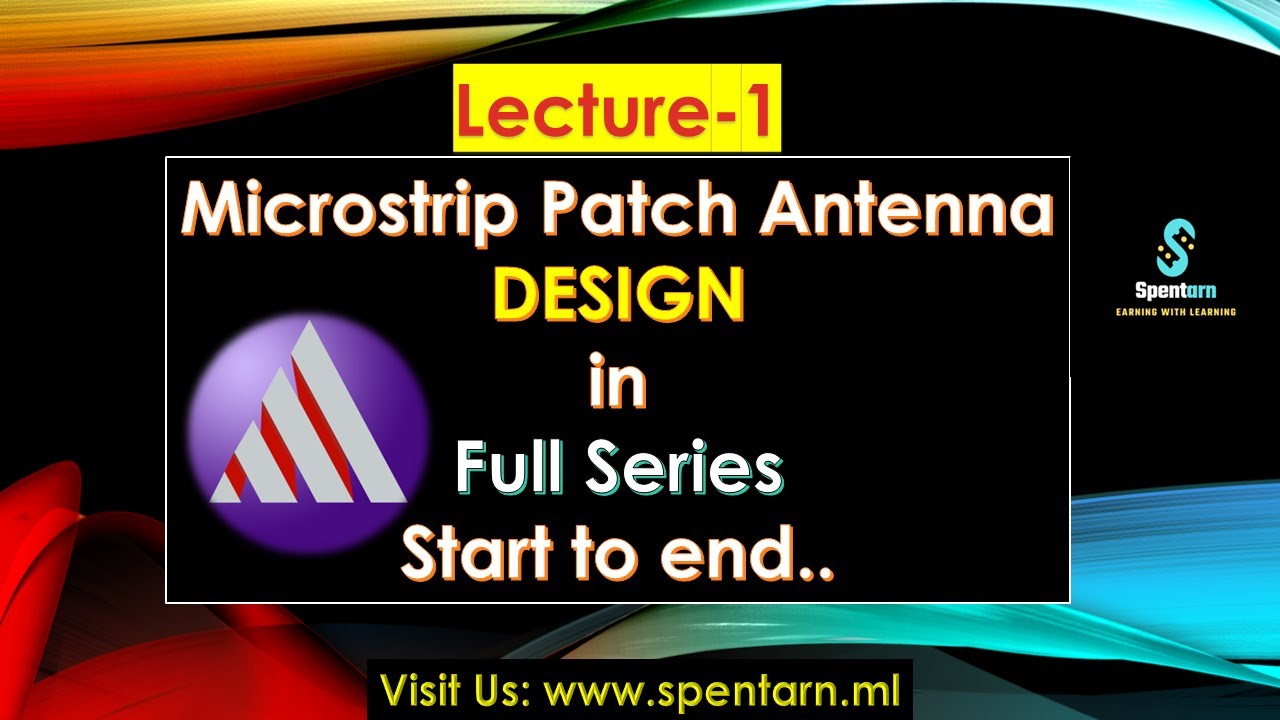 Lecture-1

Microstrip Patch Antenna DESIGN in Full Series Start to end..

Spentarn
EARNING WITH LEARNING

Visit Us: www.spentarn.ml